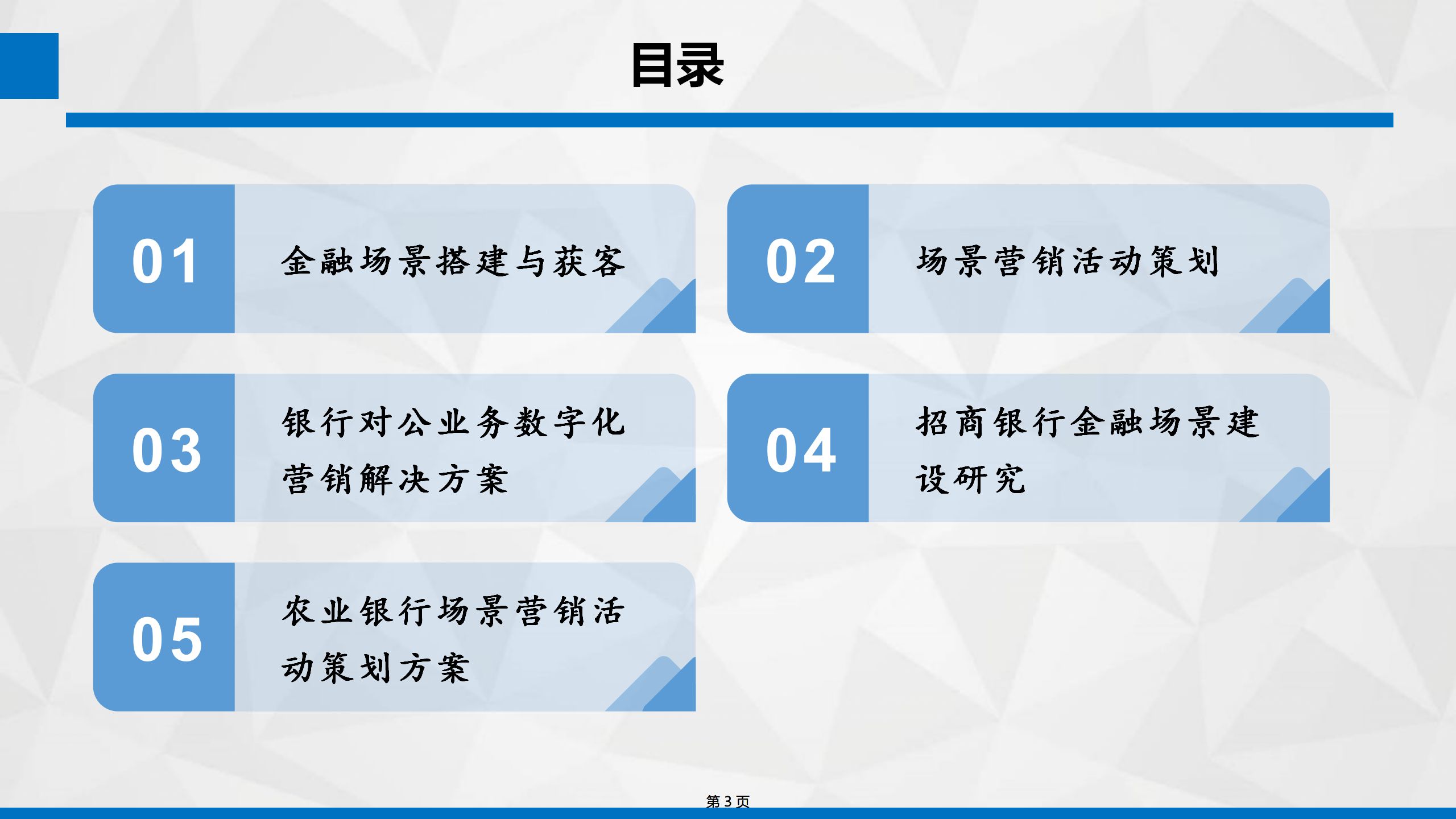 目录

01 金融场景搭建与获客

02 场景营销活动策划

03 银行对公业务数字化营销解决方案

04 招商银行金融场景建设研究

05 农业银行场景营销活动策划方案

第 3 页